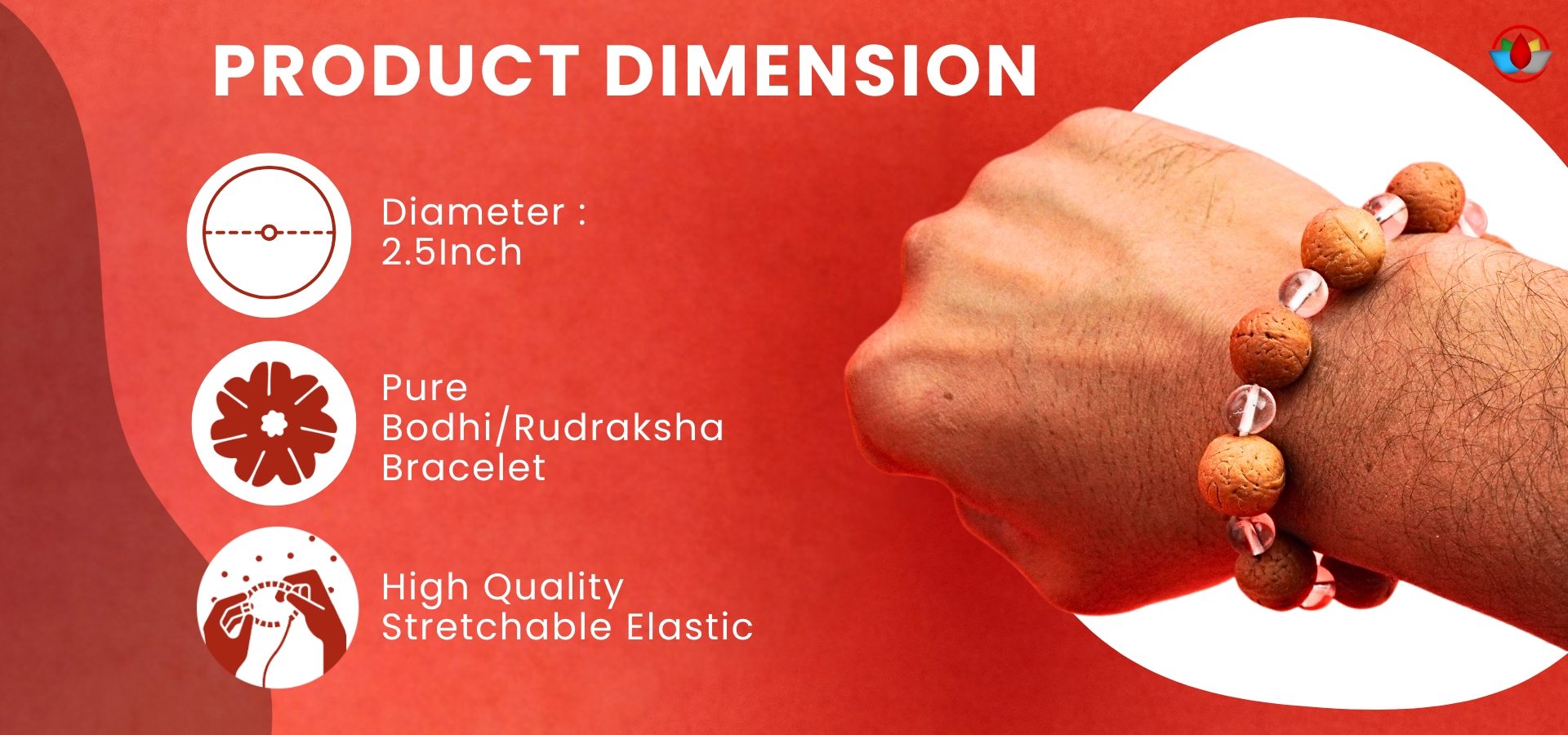 PRODUCT DIMENSION

Diameter :
2.5Inch

Pure
Bodhi/Rudraksha
Bracelet

High Quality
Stretchable Elastic